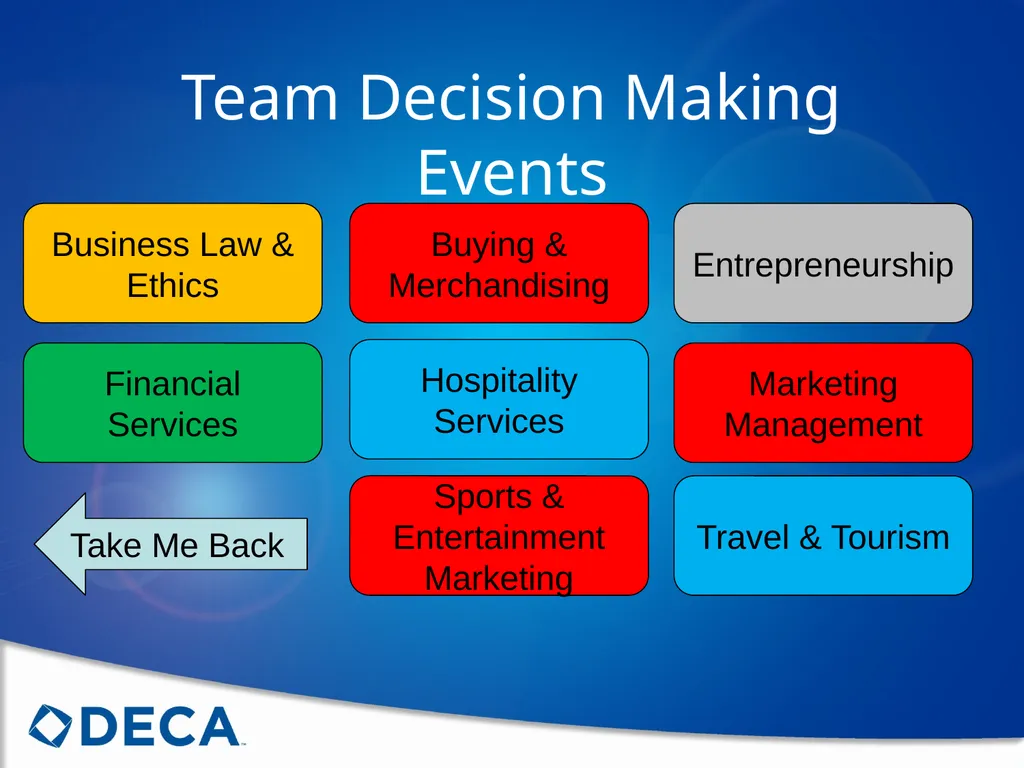 Team Decision Making Events

Business Law & Ethics

Buying & Merchandising

Entrepreneurship

Financial Services

Hospitality Services

Marketing Management

Take Me Back

Sports & Entertainment Marketing

Travel & Tourism

DECA